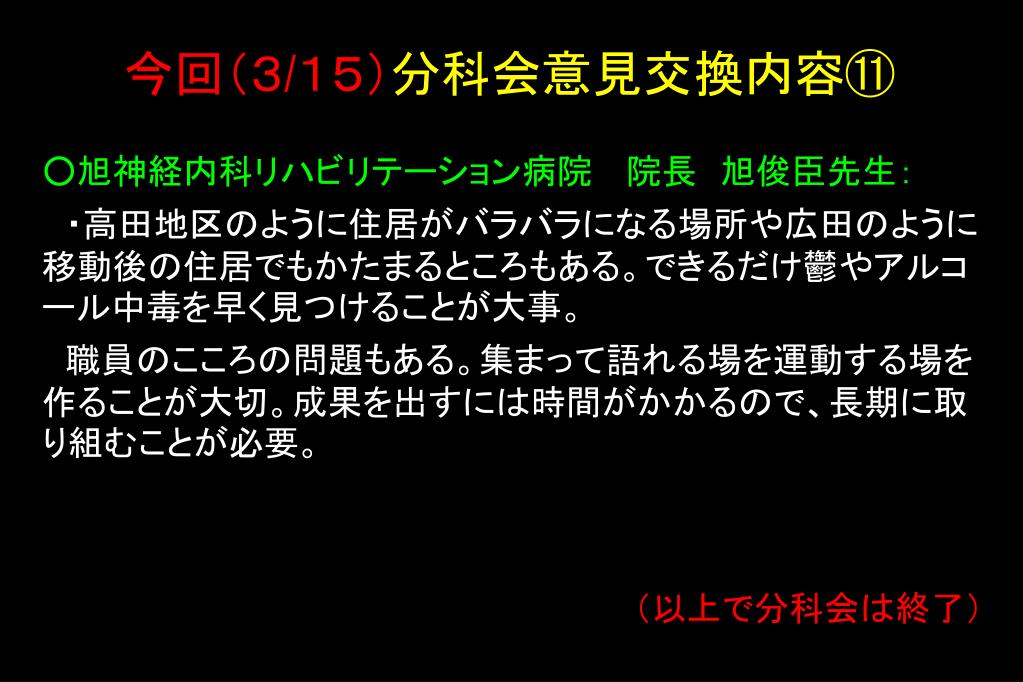 今回（3/15）分科会意見交換内容⑪

〇旭神経内科リハビリテーション病院　院長　旭俊臣先生：

・高田地区のように住居がバラバラになる場所や広田のように移動後の住居でもかたまるところもある。できるだけ鬱やアルコール中毒を早く見つけることが大事。

職員のこころの問題もある。集まって語れる場を運動する場を作ることが大切。成果を出すには時間がかかるので、長期に取り組むことが必要。

（以上で分科会は終了）